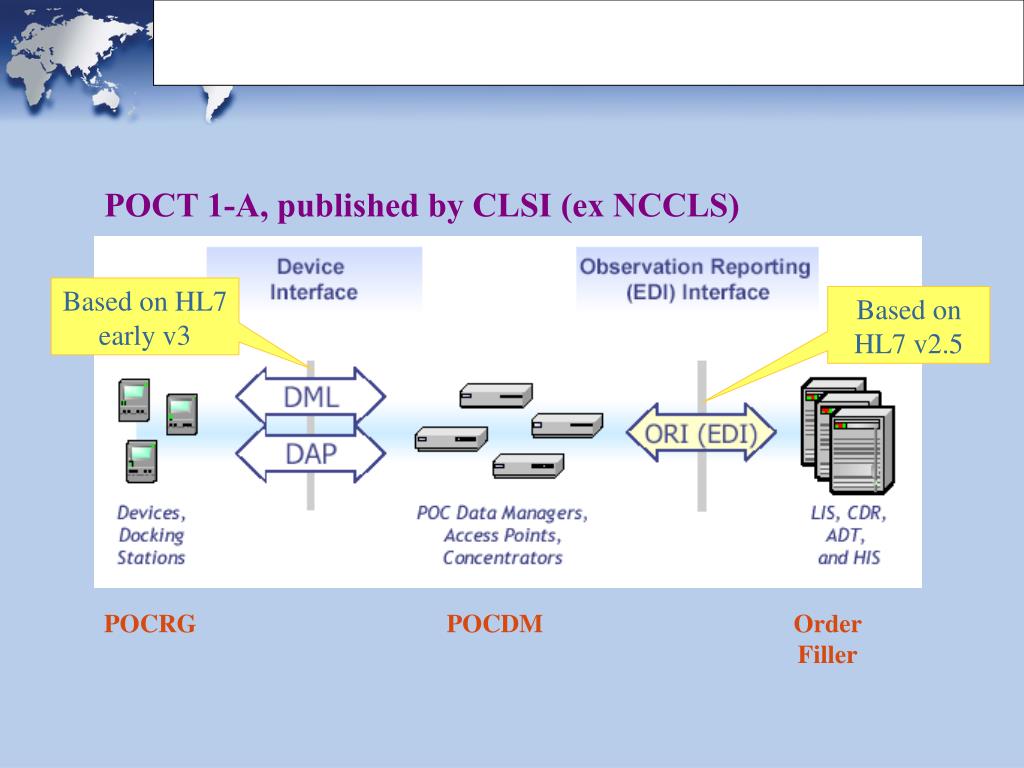 POCT 1-A, published by CLSI (ex NCCLS)

Device Interface

Observation Reporting (EDI) Interface

Based on HL7 early v3

Based on HL7 v2.5

DML

DAP

ORI (EDI)

Devices, Docking Stations

POC Data Managers, Access Points, Concentrators

LIS, CDR, ADT, and HIS

POCRG

POCDM

Order Filler